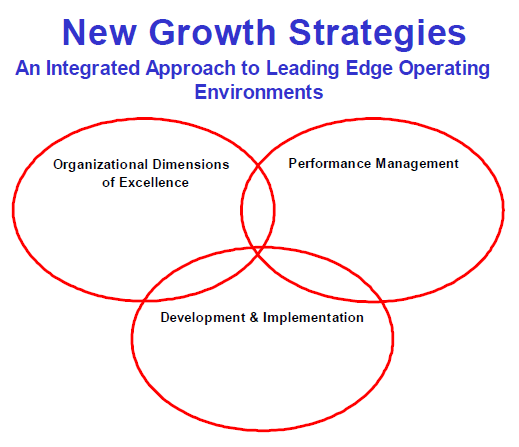 New Growth Strategies

An Integrated Approach to Leading Edge Operating Environments

Organizational Dimensions of Excellence

Performance Management

Development & Implementation